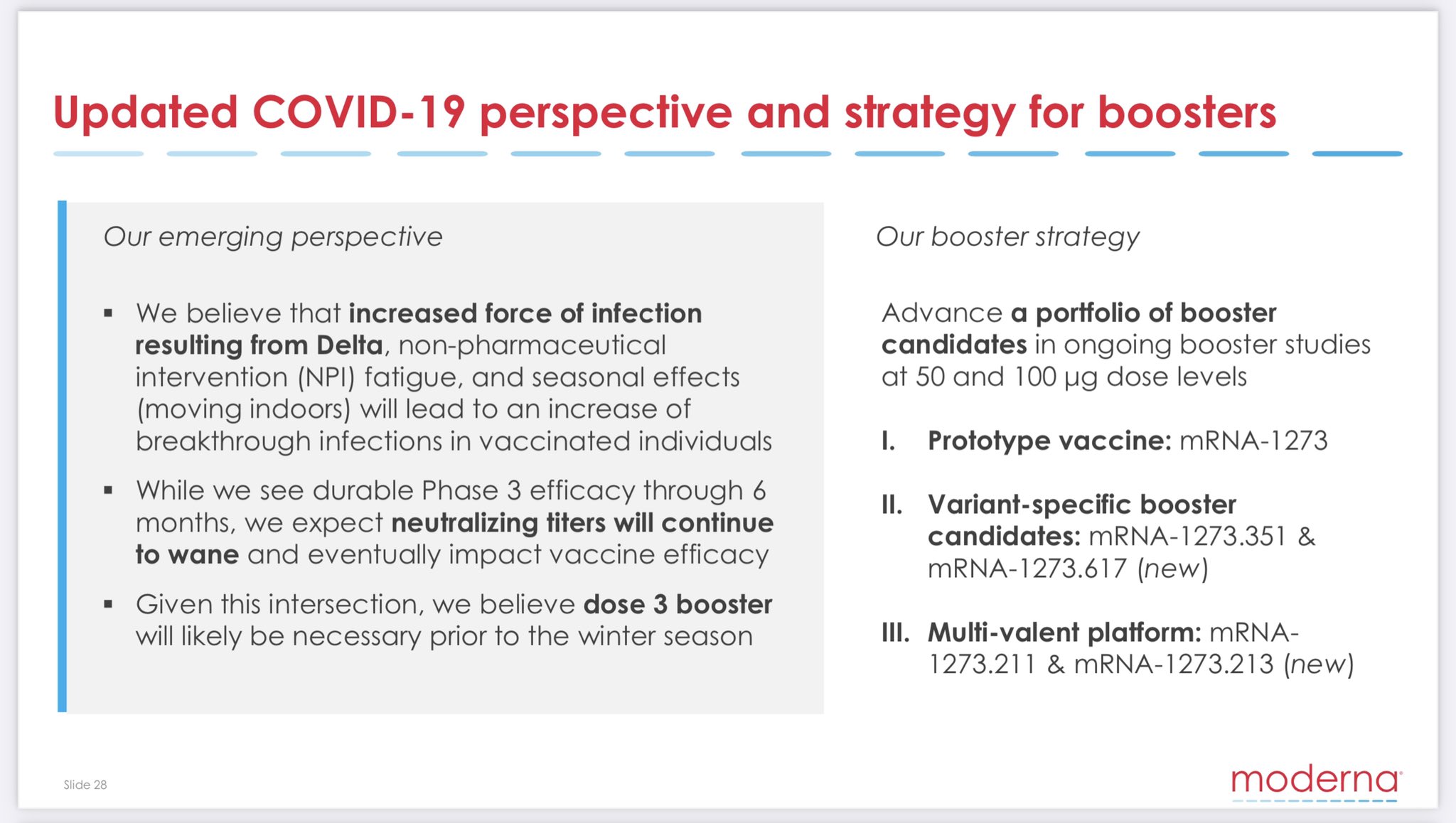 Updated COVID-19 perspective and strategy for boosters

Our emerging perspective

▪ We believe that increased force of infection resulting from Delta, non-pharmaceutical intervention (NPI) fatigue, and seasonal effects (moving indoors) will lead to an increase of breakthrough infections in vaccinated individuals

▪ While we see durable Phase 3 efficacy through 6 months, we expect neutralizing titers will continue to wane and eventually impact vaccine efficacy

▪ Given this intersection, we believe dose 3 booster will likely be necessary prior to the winter season

Our booster strategy

Advance a portfolio of booster candidates in ongoing booster studies at 50 and 100 µg dose levels

I. Prototype vaccine: mRNA-1273

II. Variant-specific booster candidates: mRNA-1273.351 & mRNA-1273.617 (new)

III. Multi-valent platform: mRNA-1273.211 & mRNA-1273.213 (new)

Slide 28

moderna